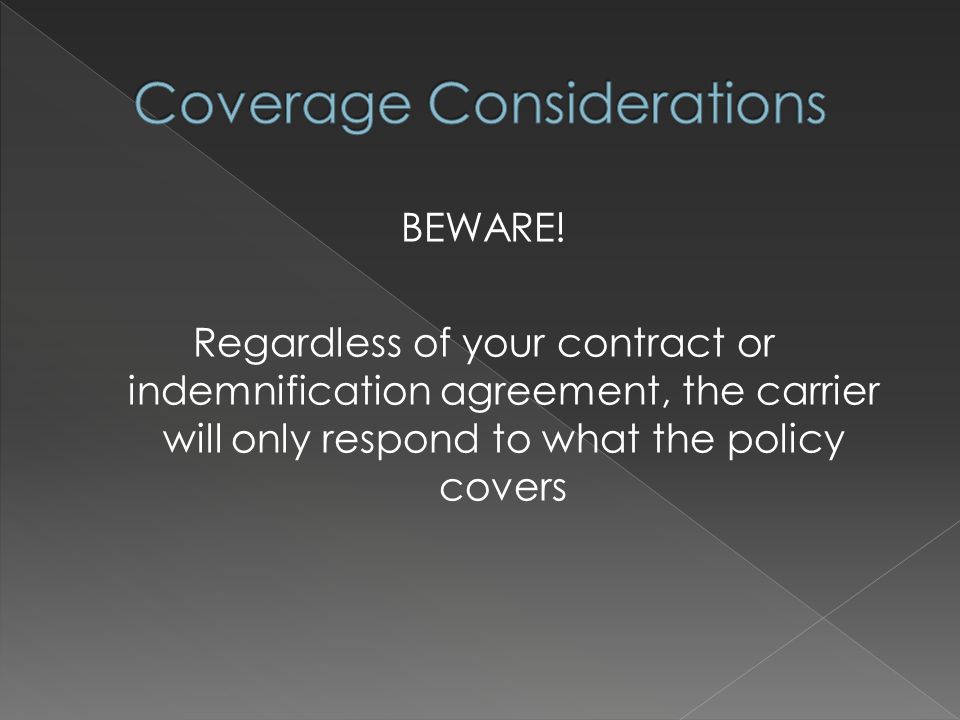 Coverage Considerations

BEWARE!

Regardless of your contract or indemnification agreement, the carrier will only respond to what the policy covers